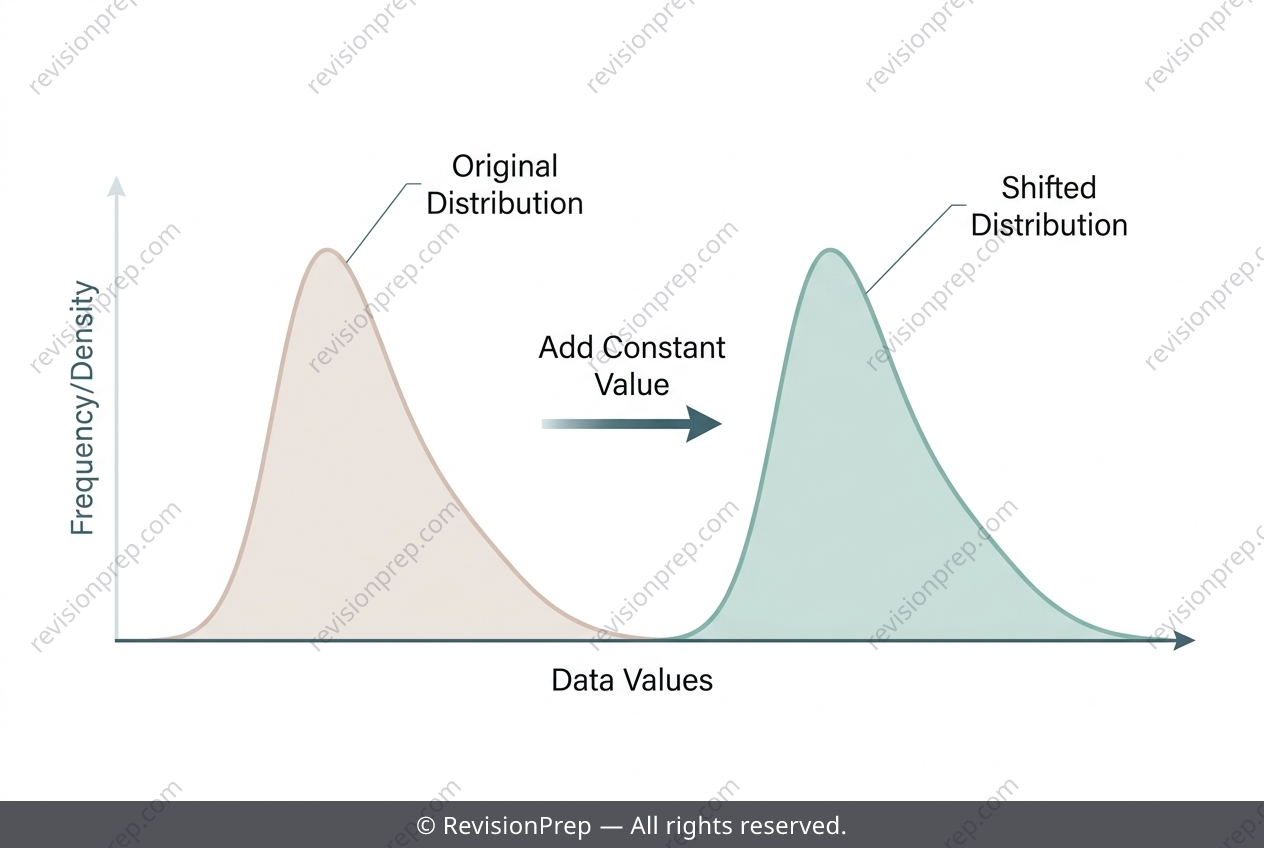 revisionprep.com

Frequency/Density

Original Distribution

Add Constant Value

Shifted Distribution

Data Values

© RevisionPrep — All rights reserved.